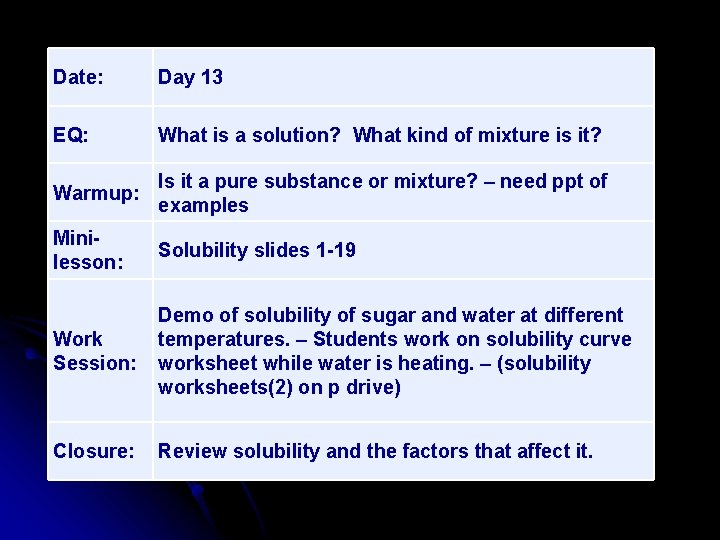 | Date: | Day 13 |
|---|---|
| EQ: | What is a solution?  What kind of mixture is it? |
| Warmup: | Is it a pure substance or mixture? – need ppt of examples |
| Mini-lesson: | Solubility slides 1-19 |
| Work Session: | Demo of solubility of sugar and water at different temperatures. – Students work on solubility curve worksheet while water is heating. – (solubility worksheets(2) on p drive) |
| Closure: | Review solubility and the factors that affect it. |